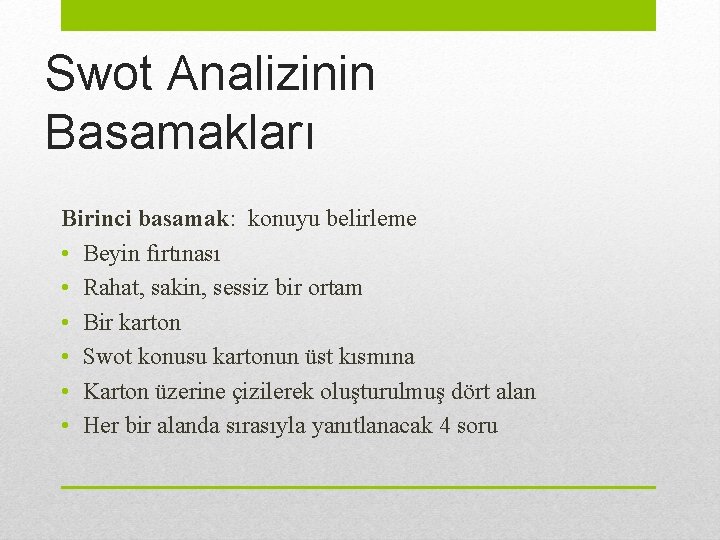 Swot Analizinin Basamakları

Birinci basamak: konuyu belirleme
• Beyin fırtınası
• Rahat, sakin, sessiz bir ortam
• Bir karton
• Swot konusu kartonun üst kısmına
• Karton üzerine çizilerek oluşturulmuş dört alan
• Her bir alanda sırasıyla yanıtlanacak 4 soru